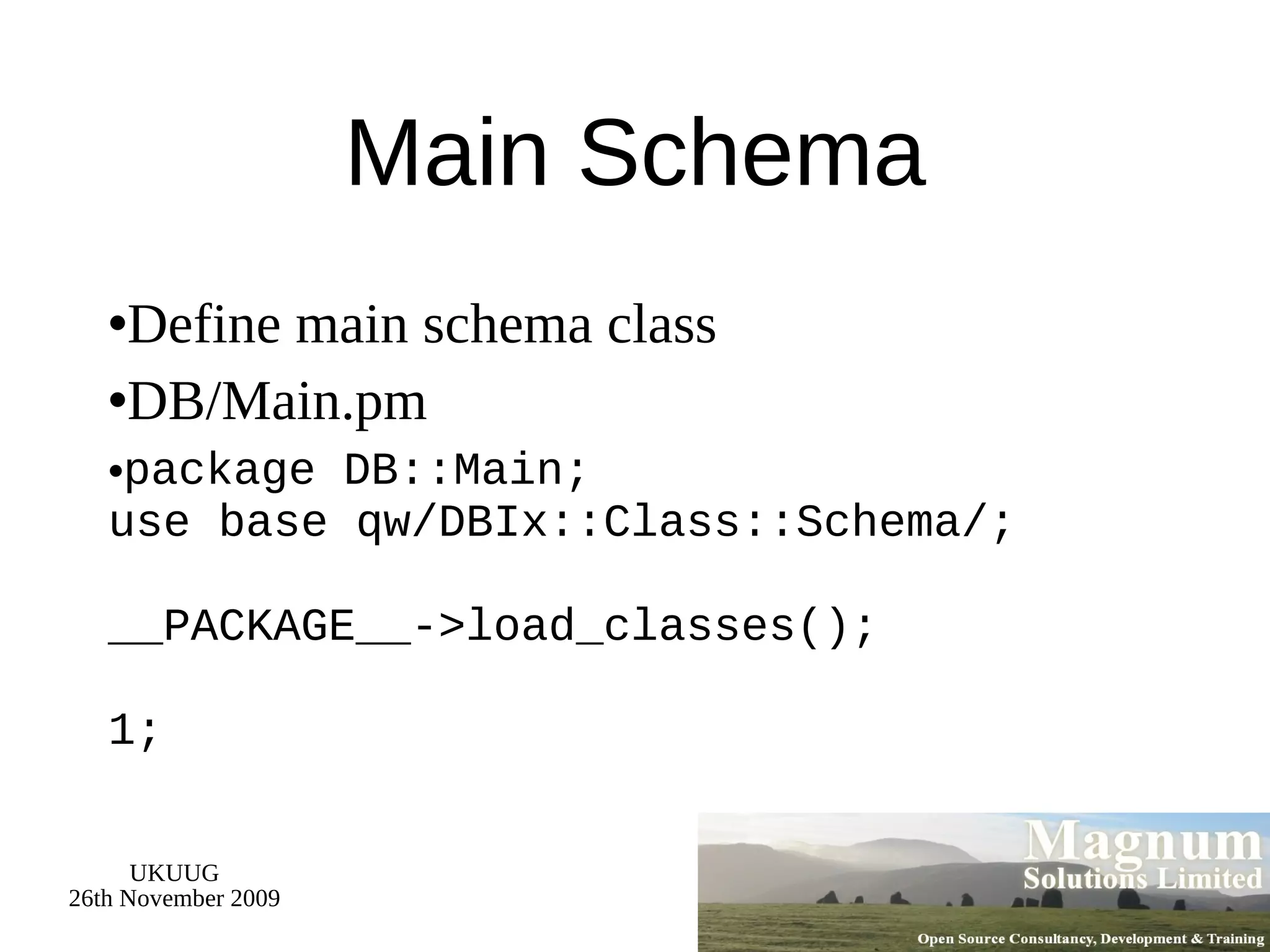 Main Schema

•Define main schema class

•DB/Main.pm

•package DB::Main;
use base qw/DBIx::Class::Schema/;

__PACKAGE__->load_classes();

1;

UKUUG
26th November 2009

Magnum
Solutions Limited

Open Source Consultancy, Development & Training